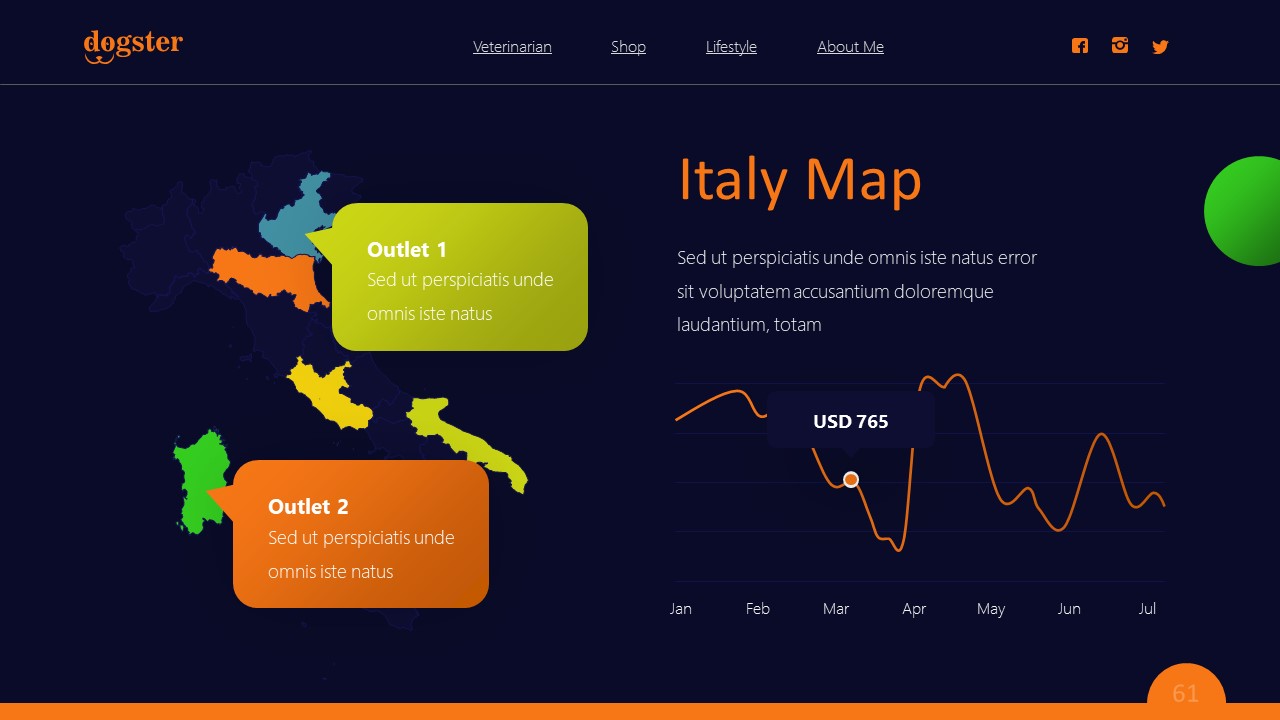 dogster

Veterinarian Shop Lifestyle About Me

Outlet 1
Sed ut perspiciatis unde omnis iste natus

Outlet 2
Sed ut perspiciatis unde omnis iste natus

Italy Map

Sed ut perspiciatis unde omnis iste natus error sit voluptatem accusantium doloremque laudantium, totam

USD 765

Jan Feb Mar Apr May Jun Jul

61